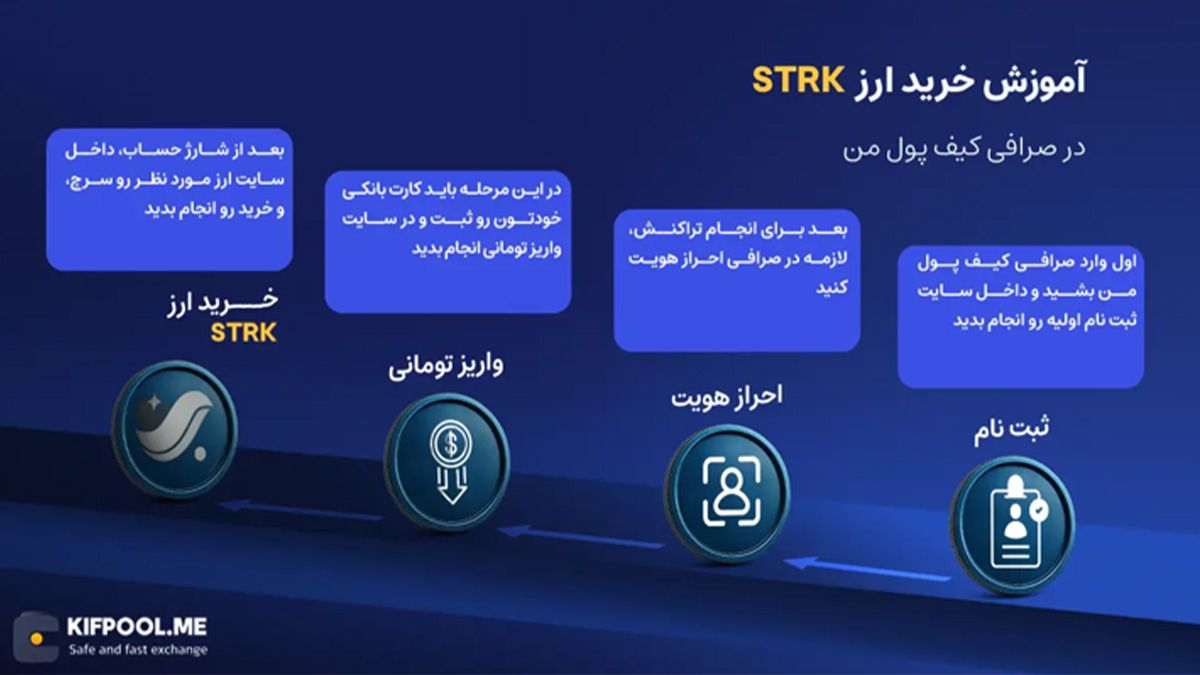 آموزش خرید ارز STRK

در صرافی کیف پول من

اول وارد صرافی کیف پول من بشید و داخل سایت ثبت نام اولیه رو انجام بدید

ثبت نام

بعد برای انجام تراکنش، لازمه در صرافی احراز هویت کنید

احراز هویت

در این مرحله باید کارت بانکی خودتون رو ثبت و در سایت واریز تومانی انجام بدید

واریز تومانی

بعد از شارژ حساب، داخل سایت ارز مورد نظر رو سرچ، و خرید رو انجام بدید

خرید ارز STRK

KIFPOOL.ME
Safe and fast exchange